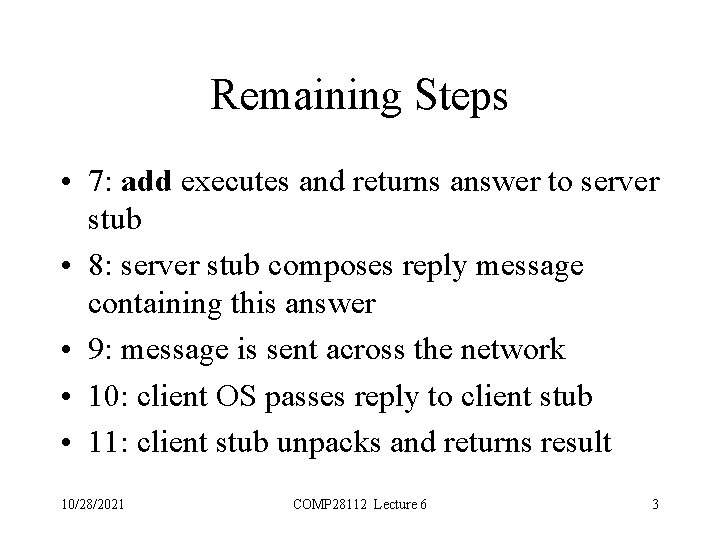 Remaining Steps

• 7: add executes and returns answer to server stub
• 8: server stub composes reply message containing this answer
• 9: message is sent across the network
• 10: client OS passes reply to client stub
• 11: client stub unpacks and returns result

10/28/2021

COMP28112 Lecture 6

3